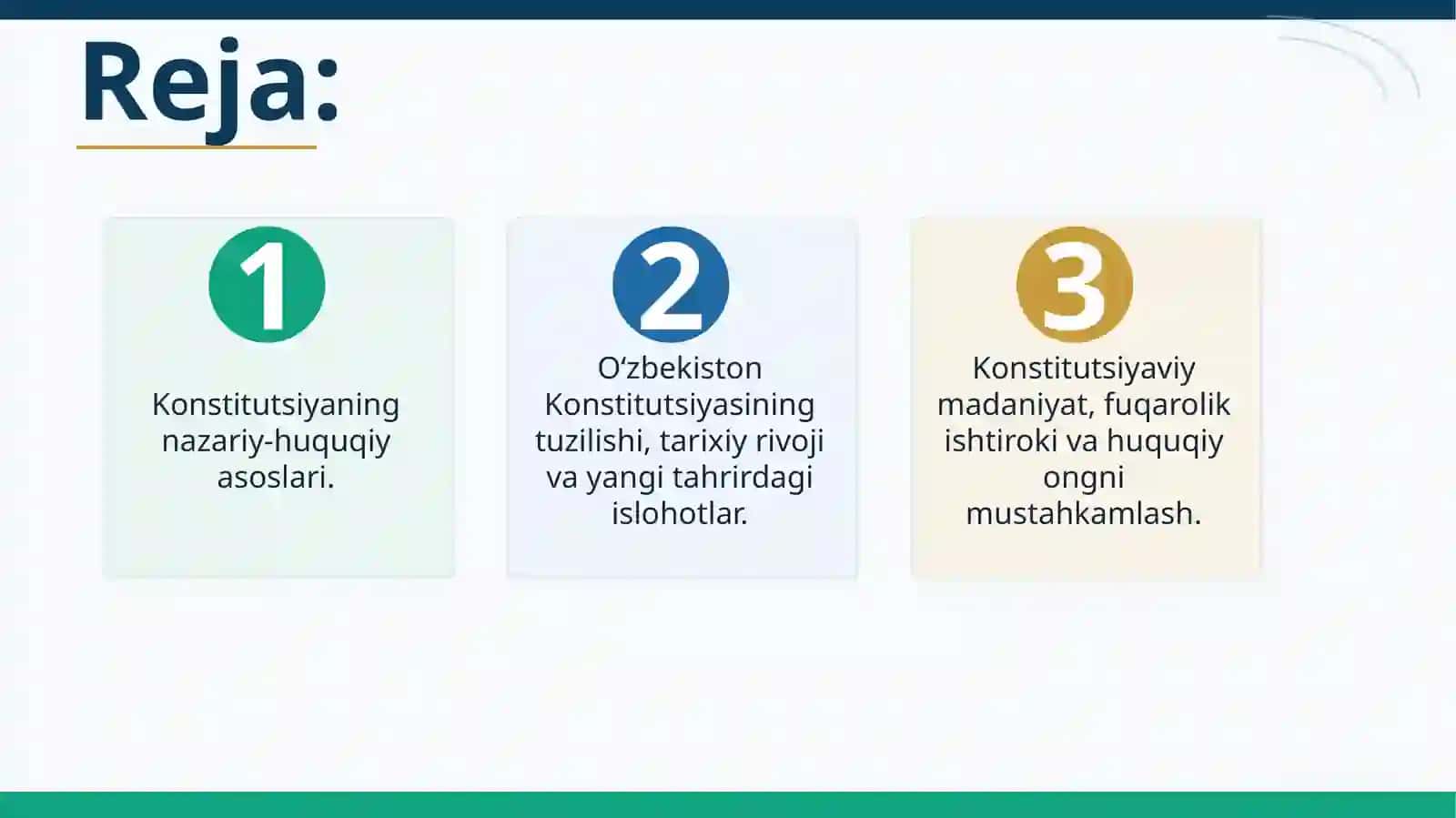 Reja:

1

Konstitutsiyaning nazariy-huquqiy asoslari.

2

O‘zbekiston Konstitutsiyasining tuzilishi, tarixiy rivoji va yangi tahrirdagi islohotlar.

3

Konstitutsiyaviy madaniyat, fuqarolik ishtiroki va huquqiy ongni mustahkamlash.